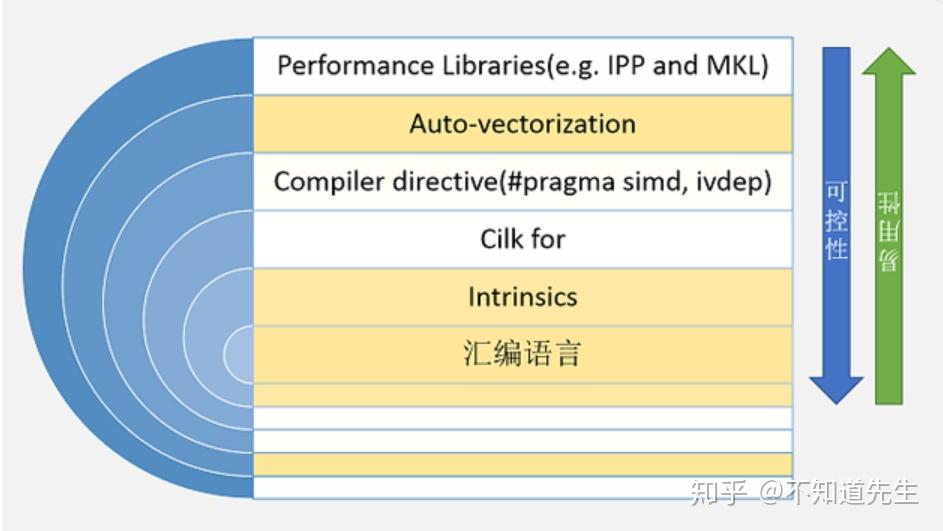 Performance Libraries(e.g. IPP and MKL)

Auto-vectorization

Compiler directive(#pragma simd, ivdep)

Cilk for

Intrinsics

汇编语言

可控性

易用性

知乎 @不知道先生